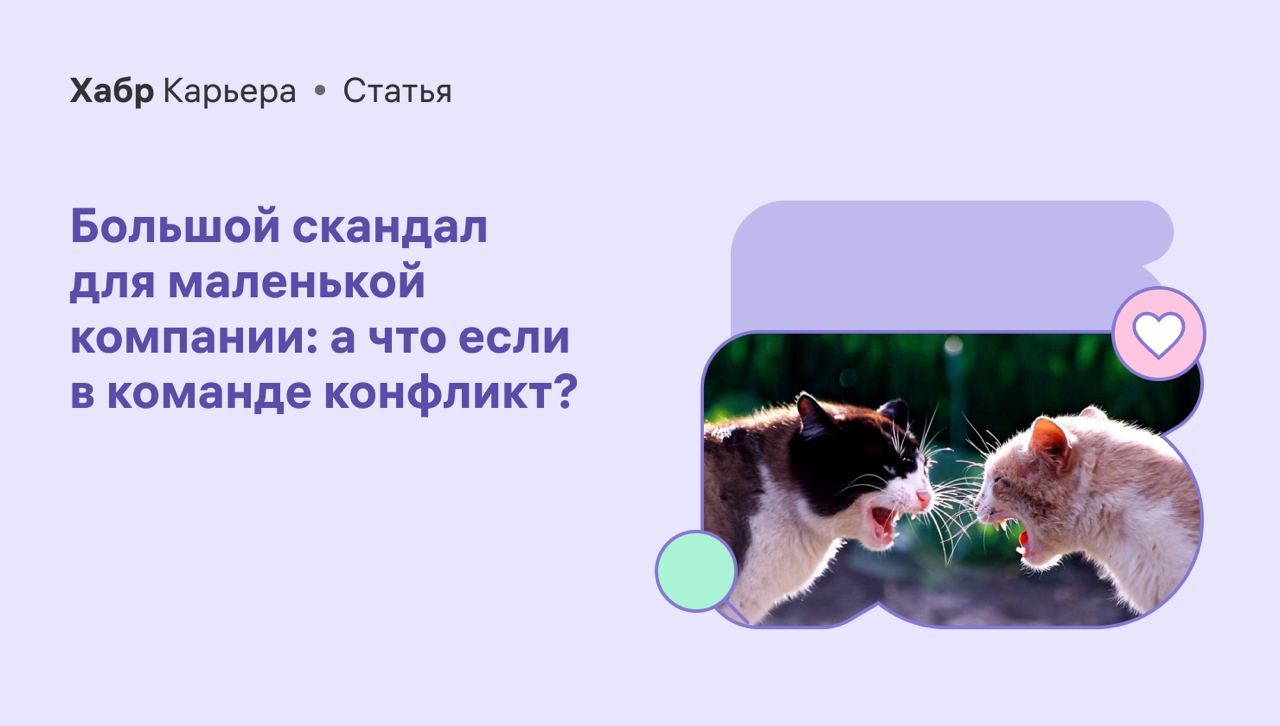 Хабр Карьера • Статья

Большой скандал для маленькой компании: а что если в команде конфликт?